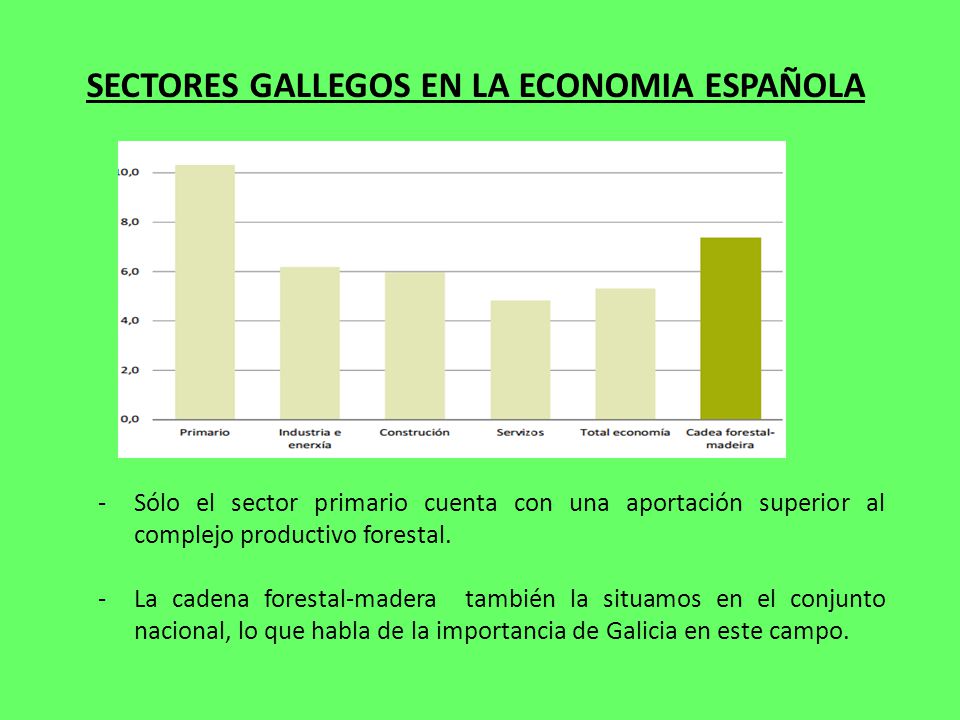 SECTORES GALLEGOS EN LA ECONOMIA ESPAÑOLA

10,0
8,0
6,0
4,0
2,0
0,0

Primario
Industria e enerxía
Construción
Servizos
Total economía
Cadea forestal-madeira

- Sólo el sector primario cuenta con una aportación superior al complejo productivo forestal.

- La cadena forestal-madera también la situamos en el conjunto nacional, lo que habla de la importancia de Galicia en este campo.